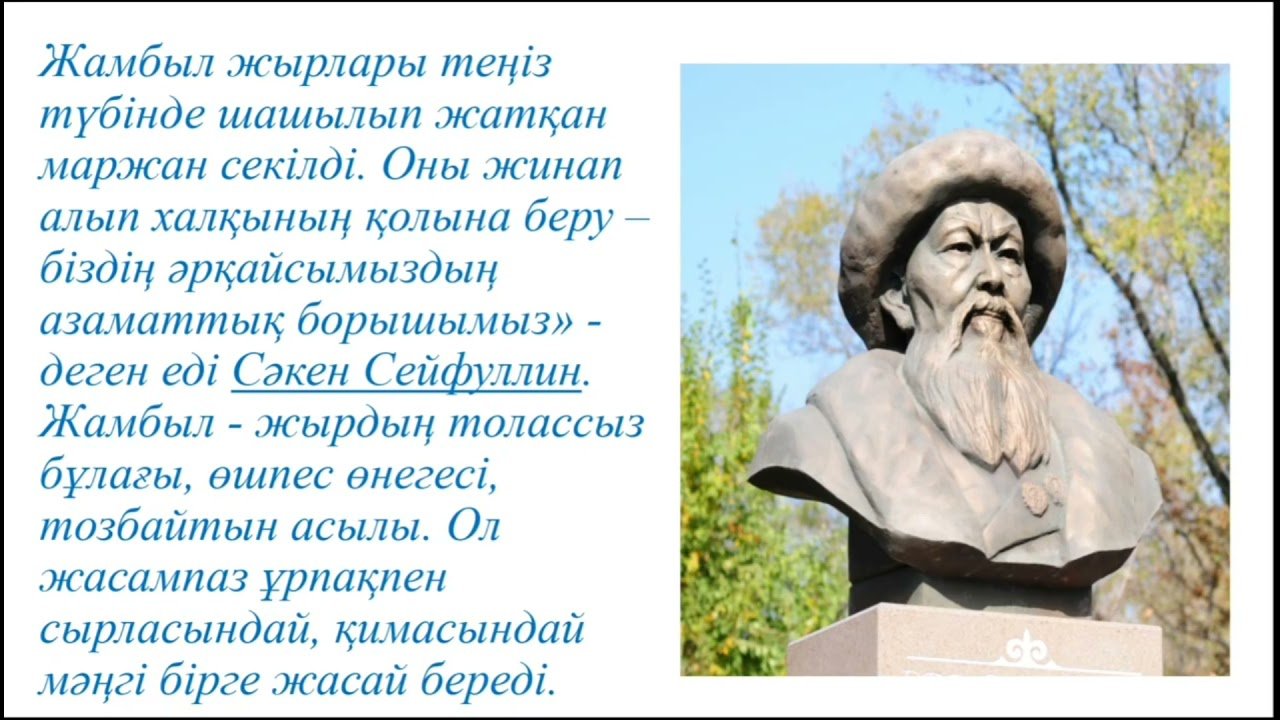 Жамбыл жырлары теңіз түбінде шашылып жатқан маржан секілді. Оны жинап алып халқының қолына беру – біздің әрқайсымыздың азаматтық борышымыз» - деген еді Сәкен Сейфуллин. Жамбыл - жырдың толассыз бұлағы, өшпес өнегесі, тозбайтын асылы. Ол жасампаз ұрпақпен сырласындай, қимасындай мәңгі бірге жасай береді.